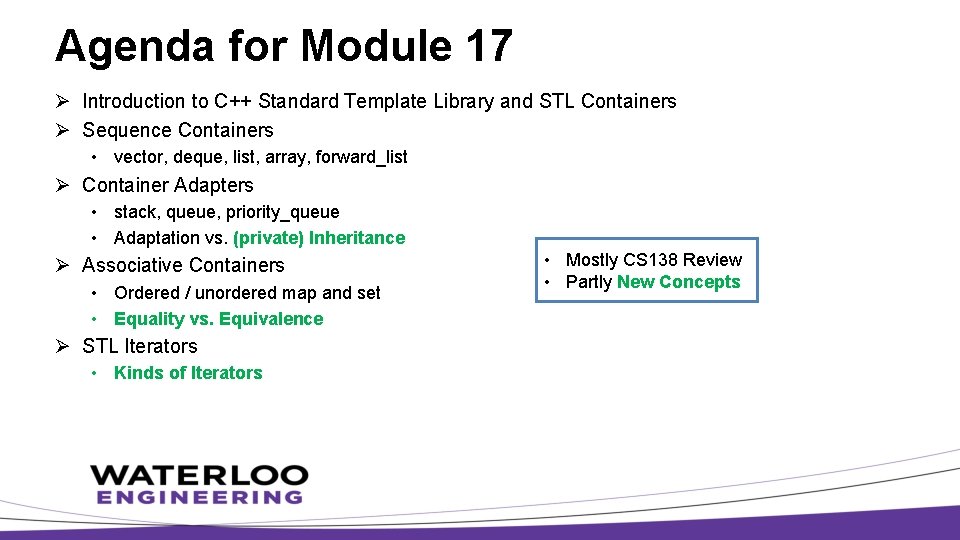 Agenda for Module 17

➢ Introduction to C++ Standard Template Library and STL Containers
➢ Sequence Containers
• vector, deque, list, array, forward_list
➢ Container Adapters
• stack, queue, priority_queue
• Adaptation vs. (private) Inheritance
➢ Associative Containers
• Ordered / unordered map and set
• Equality vs. Equivalence
➢ STL Iterators
• Kinds of Iterators

• Mostly CS138 Review
• Partly New Concepts

WATERLOO
ENGINEERING